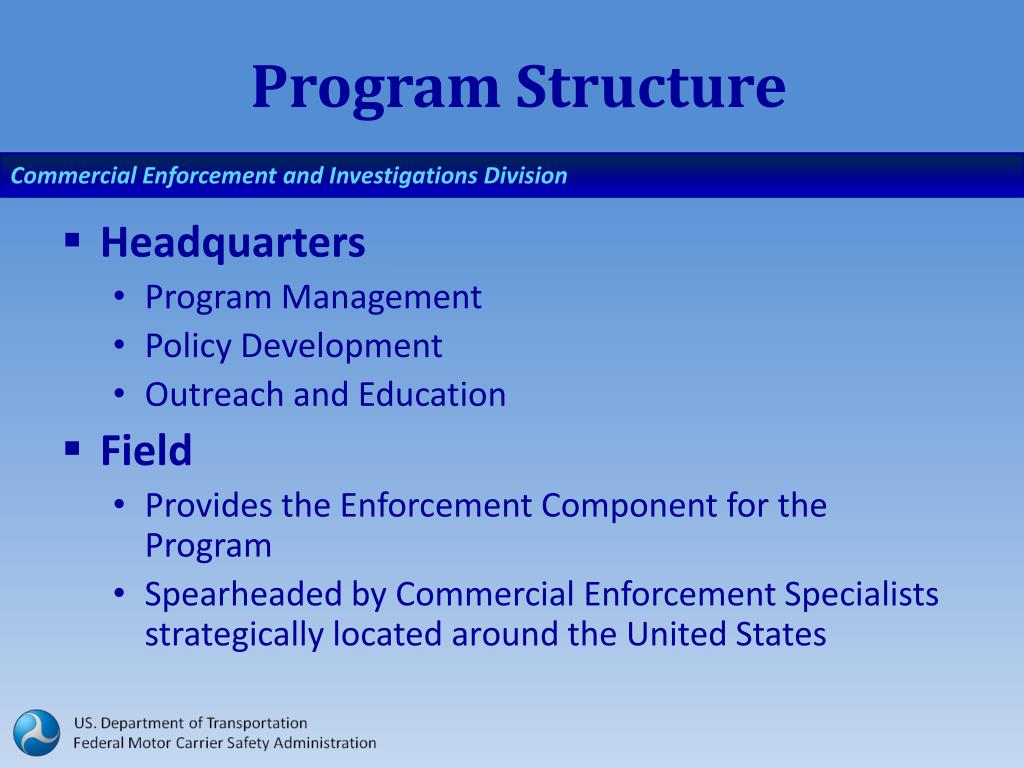 Program Structure

Commercial Enforcement and Investigations Division

▪ Headquarters
• Program Management
• Policy Development
• Outreach and Education

▪ Field
• Provides the Enforcement Component for the Program
• Spearheaded by Commercial Enforcement Specialists strategically located around the United States

US. Department of Transportation
Federal Motor Carrier Safety Administration